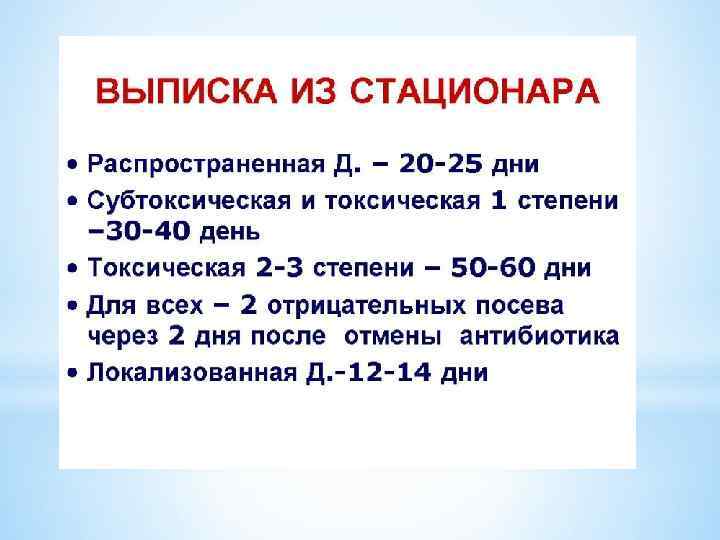 ВЫПИСКА ИЗ СТАЦИОНАРА

• Распространенная Д. – 20-25 дни
• Субтоксическая и токсическая 1 степени –30-40 день
• Токсическая 2-3 степени – 50-60 дни
• Для всех – 2 отрицательных посева через 2 дня после отмены антибиотика
• Локализованная Д.-12-14 дни